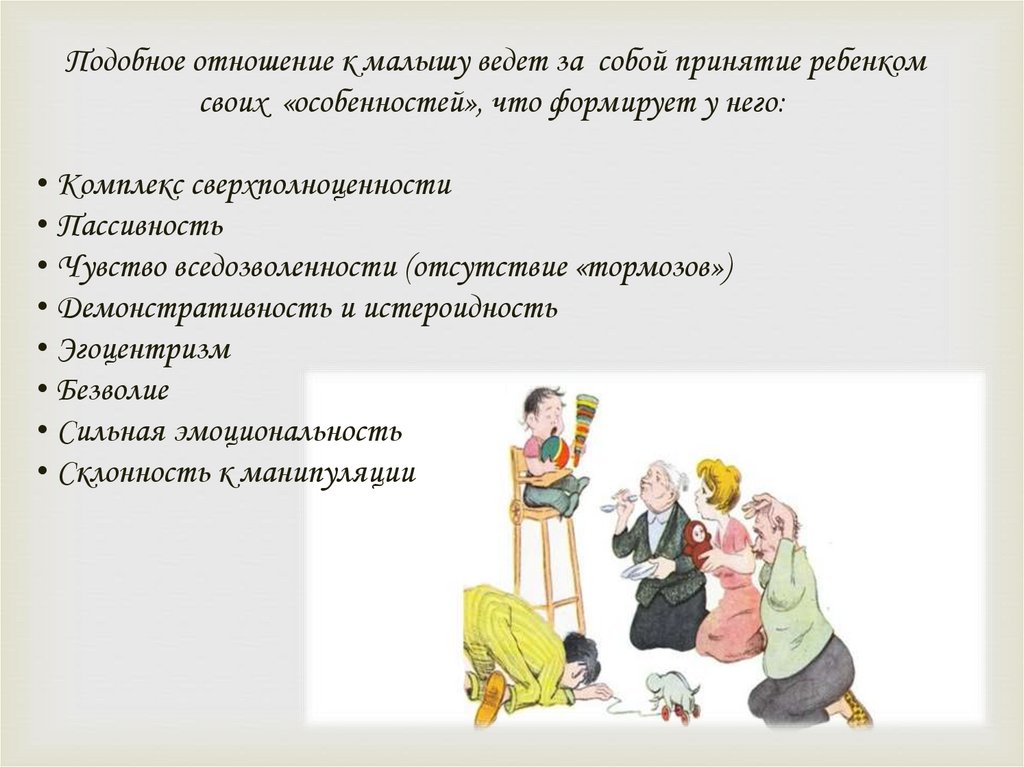 Подобное отношение к малышу ведет за собой принятие ребенком своих «особенностей», что формирует у него:

• Комплекс сверхполноценности
• Пассивность
• Чувство вседозволенности (отсутствие «тормозов»)
• Демонстративность и истероидность
• Эгоцентризм
• Безволие
• Сильная эмоциональность
• Склонность к манипуляции